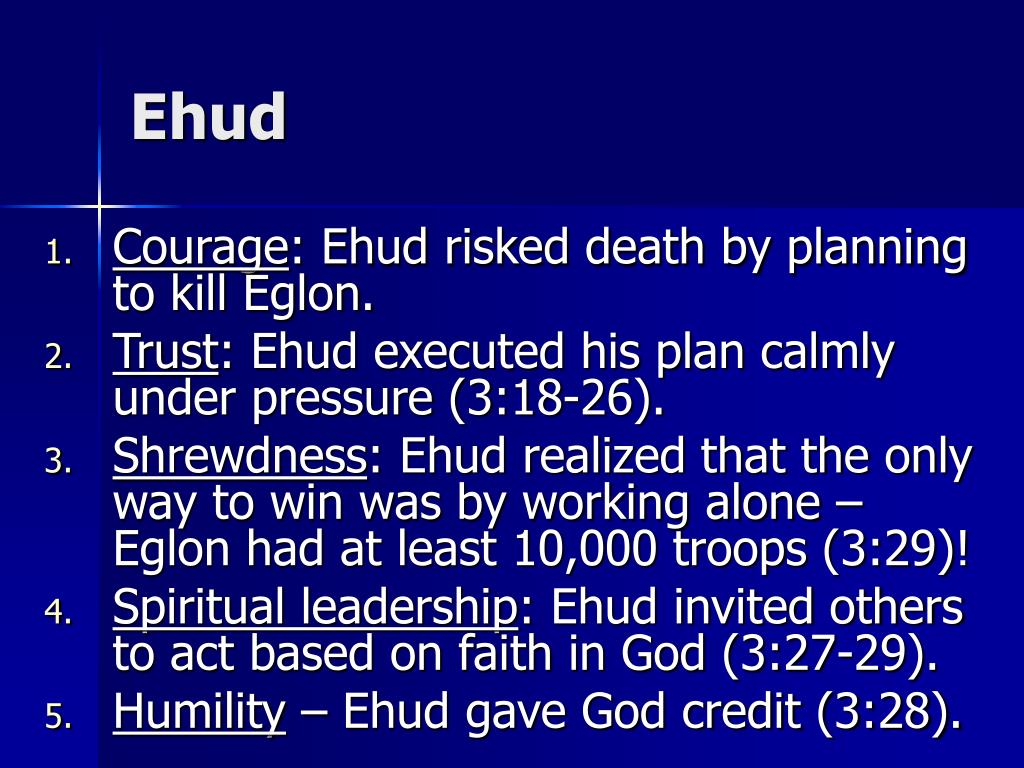 Ehud

1. Courage: Ehud risked death by planning to kill Eglon.
2. Trust: Ehud executed his plan calmly under pressure (3:18-26).
3. Shrewdness: Ehud realized that the only way to win was by working alone – Eglon had at least 10,000 troops (3:29)!
4. Spiritual leadership: Ehud invited others to act based on faith in God (3:27-29).
5. Humility – Ehud gave God credit (3:28).